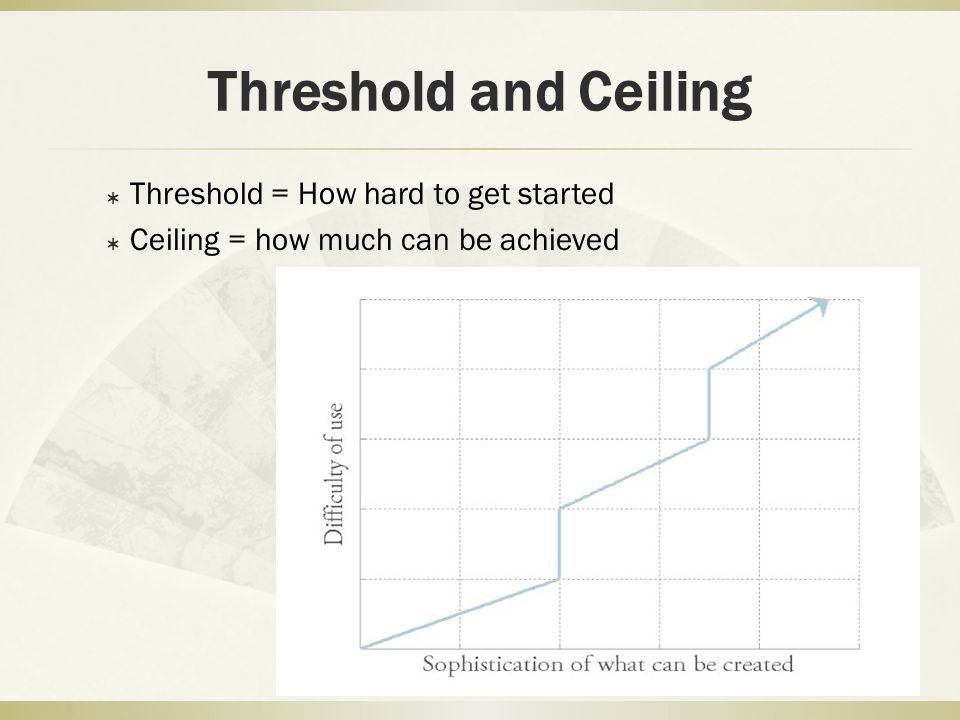 Threshold and Ceiling

⁎ Threshold = How hard to get started
⁎ Ceiling = how much can be achieved

Difficulty of use

Sophistication of what can be created